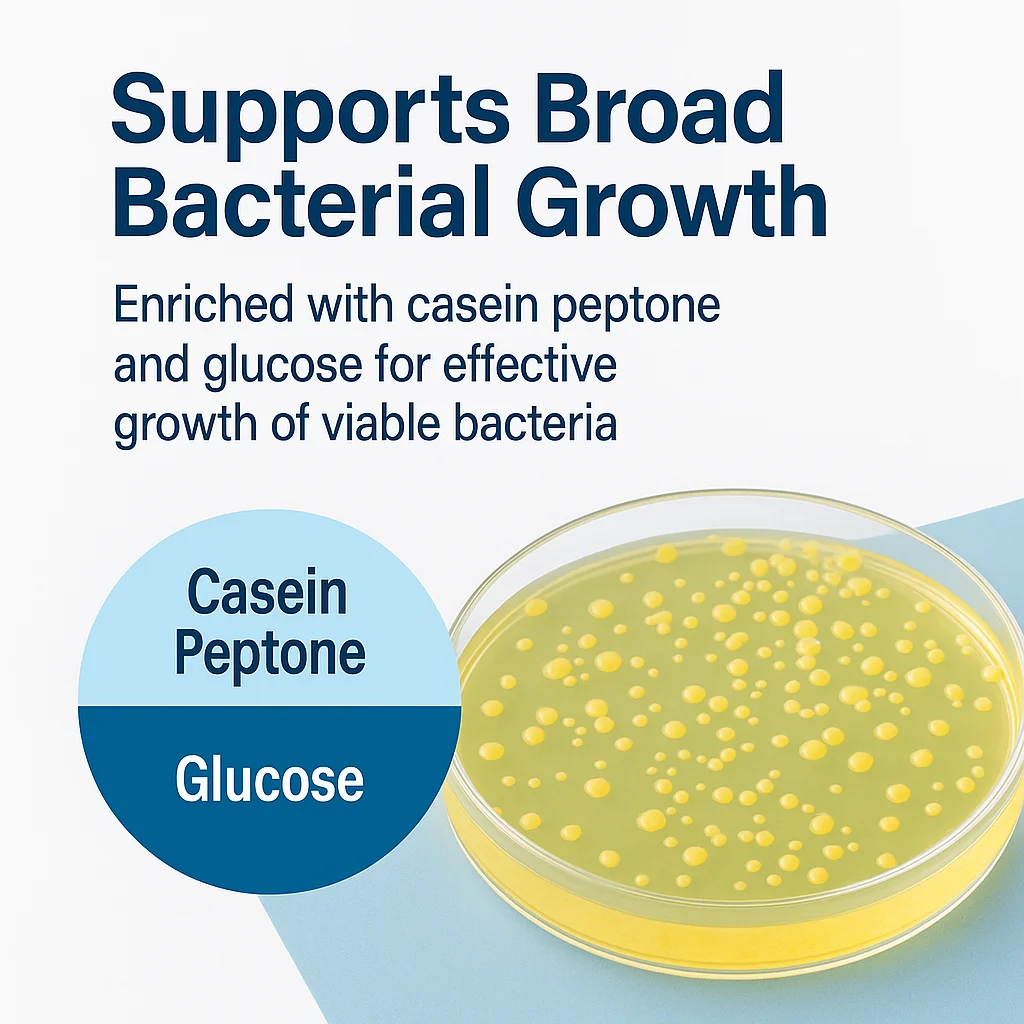 Supports Broad Bacterial Growth

Enriched with casein peptone and glucose for effective growth of viable bacteria

Casein Peptone

Glucose